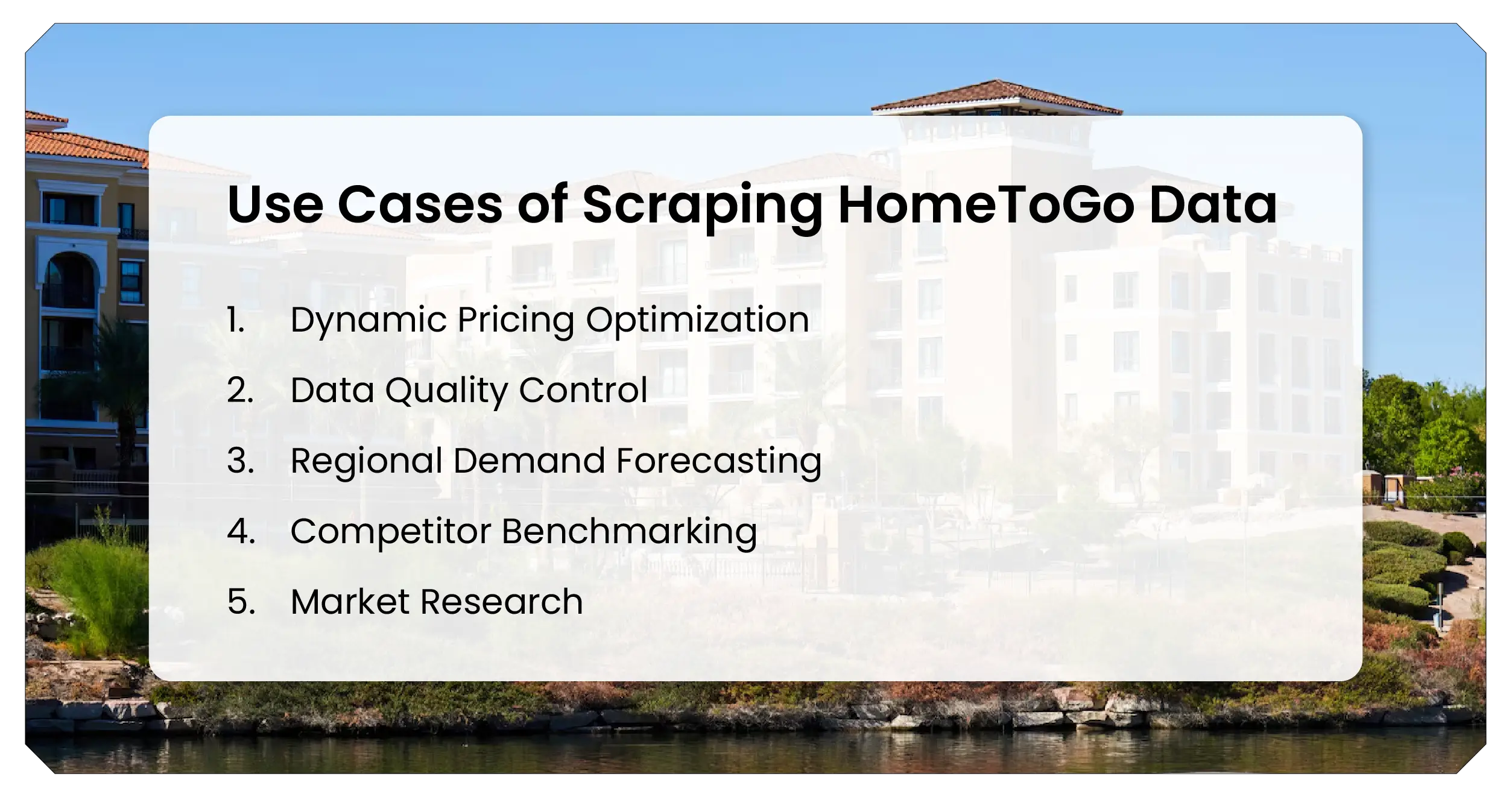 Use Cases of Scraping HomeToGo Data

1. Dynamic Pricing Optimization
2. Data Quality Control
3. Regional Demand Forecasting
4. Competitor Benchmarking
5. Market Research